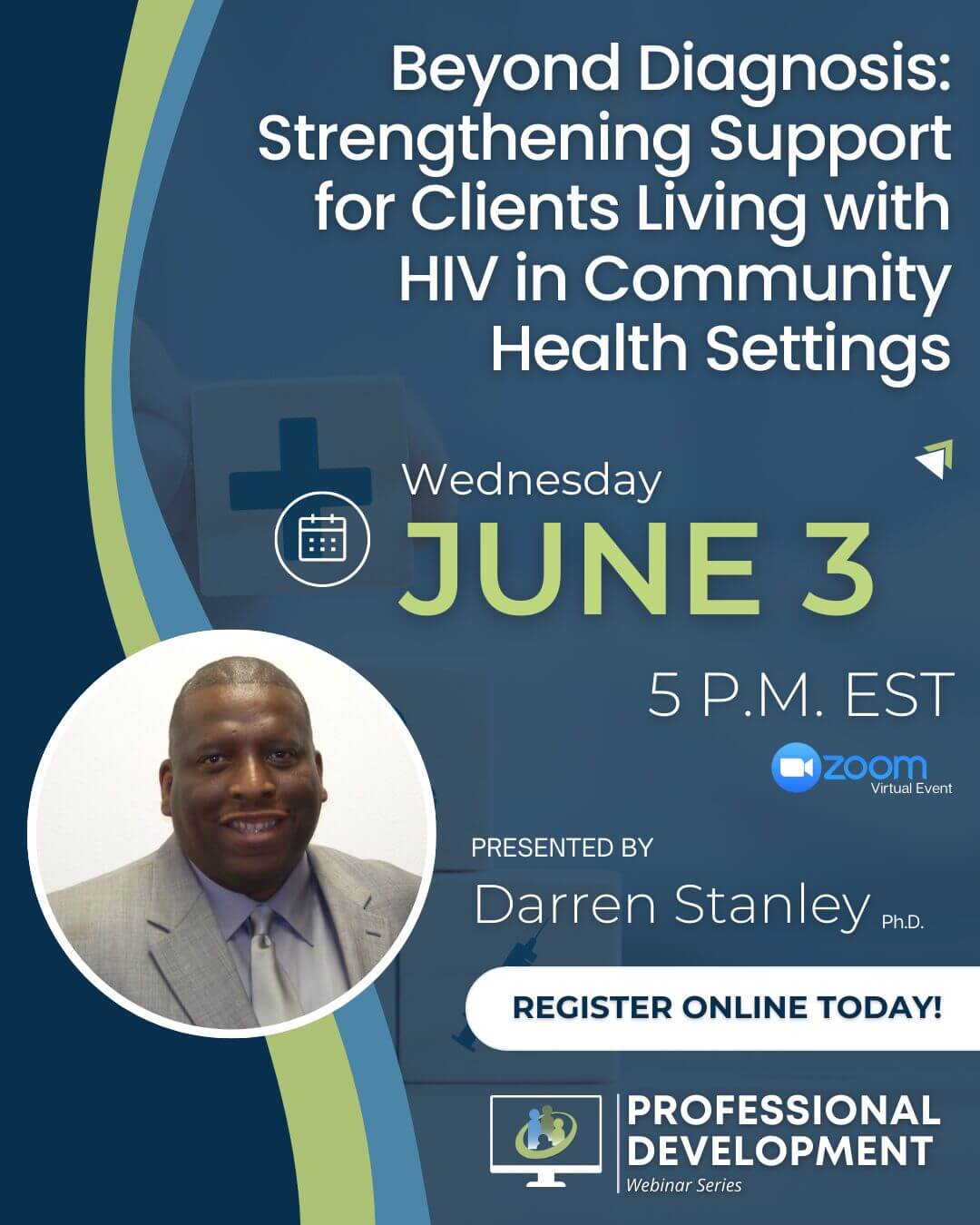 Beyond Diagnosis: Strengthening Support for Clients Living with HIV in Community Health Settings

Wednesday
JUNE 3
5 P.M. EST

zoom
Virtual Event

PRESENTED BY
Darren Stanley Ph.D.

REGISTER ONLINE TODAY!

PROFESSIONAL DEVELOPMENT
Webinar Series